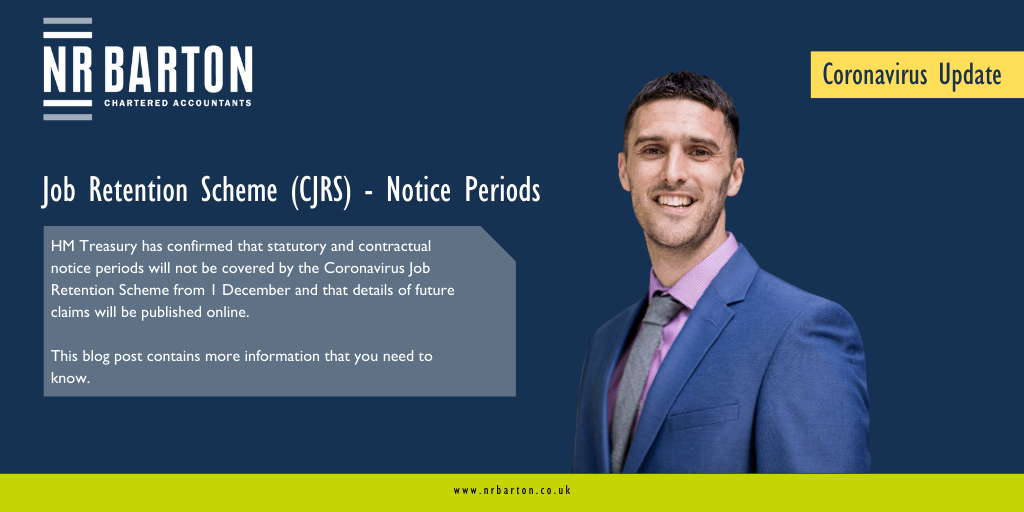 NR BARTON
CHARTERED ACCOUNTANTS

Coronavirus Update

Job Retention Scheme (CJRS) - Notice Periods

HM Treasury has confirmed that statutory and contractual notice periods will not be covered by the Coronavirus Job Retention Scheme from 1 December and that details of future claims will be published online.

This blog post contains more information that you need to know.

www.nrbarton.co.uk